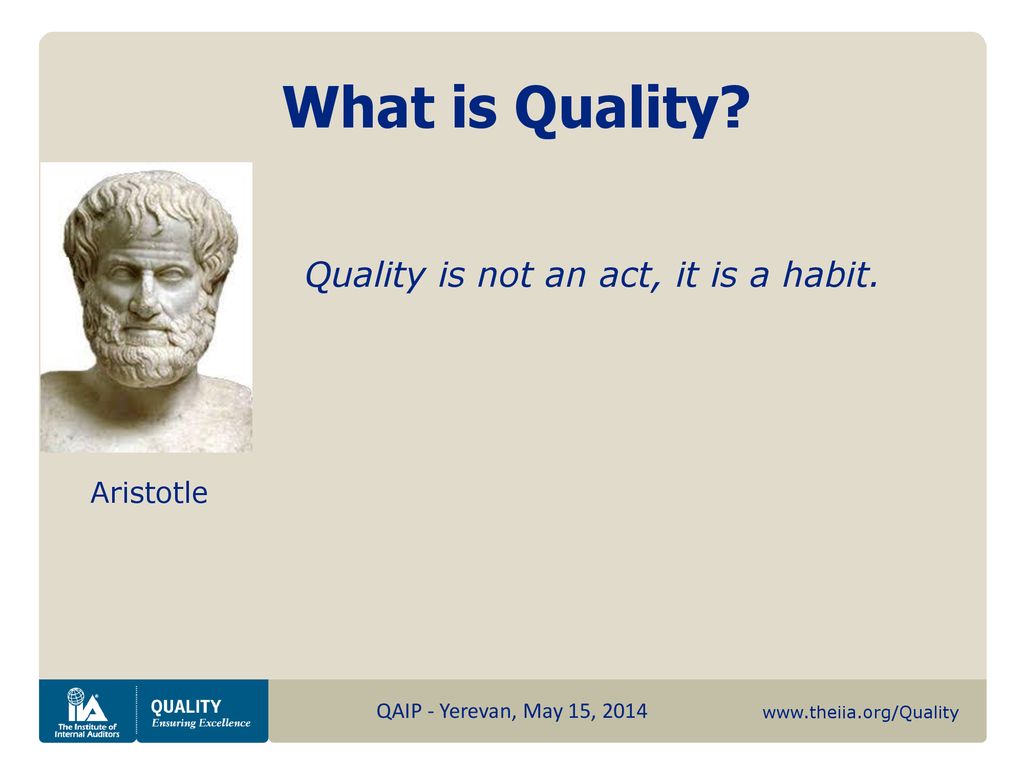 What is Quality?

Quality is not an act, it is a habit.

Aristotle

IIA The Institute of Internal Auditors

QUALITY Ensuring Excellence

QAIP - Yerevan, May 15, 2014

www.theiia.org/Quality